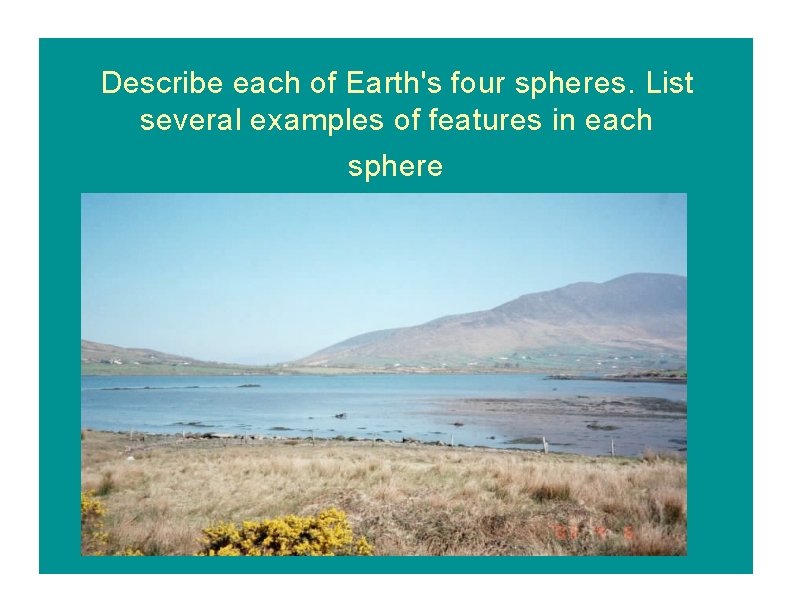 Describe each of Earth's four spheres. List several examples of features in each sphere